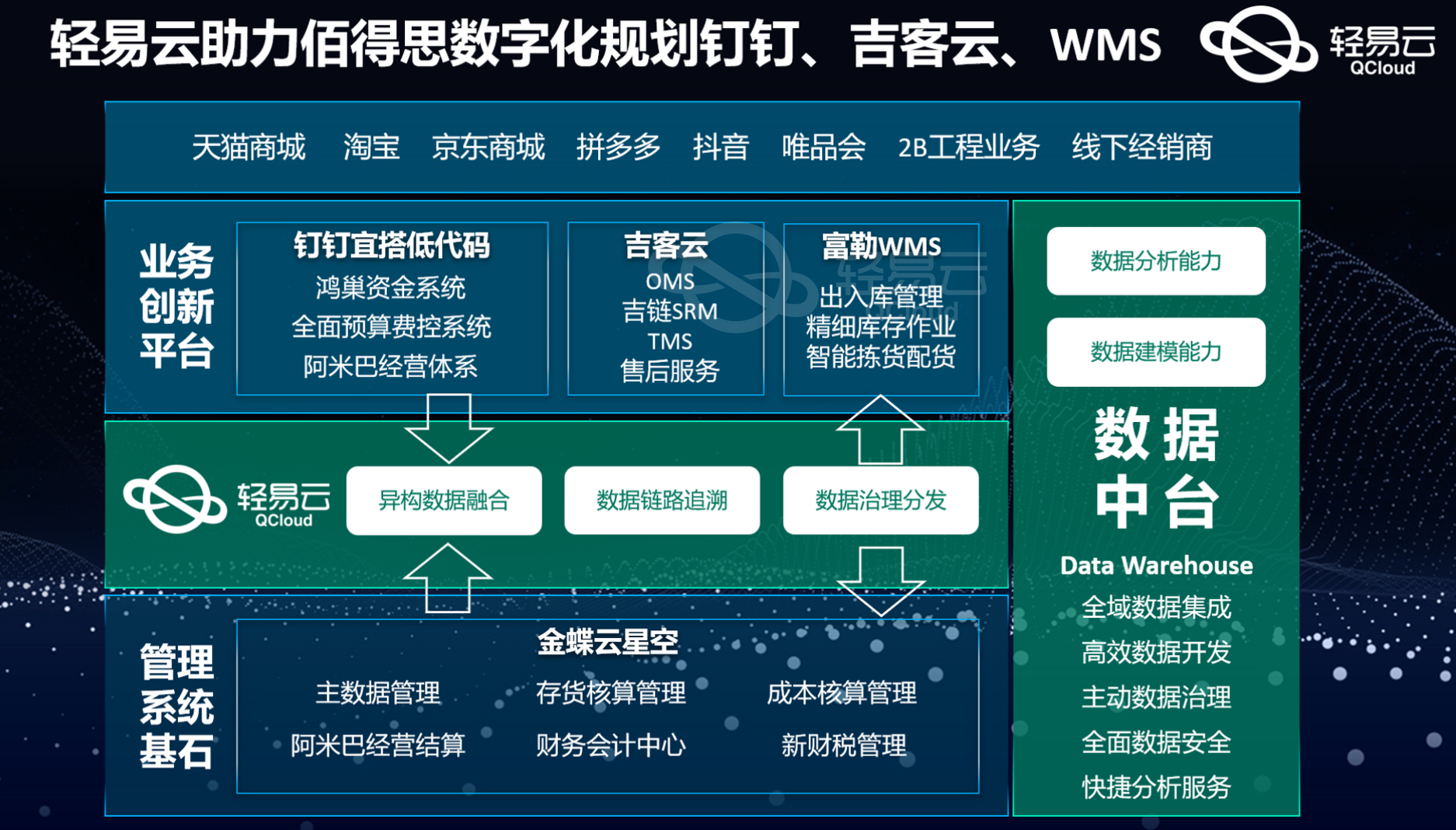 轻易云助力佰得思数字化规划钉钉、吉客云、WMS

轻易云 QCloud

天猫商城 淘宝 京东商城 拼多多 抖音 唯品会 2B工程业务 线下经销商

业务创新平台

钉钉宜搭低代码
鸿巢资金系统
全面预算费控系统
阿米巴经营体系

吉客云
OMS
吉链SRM
TMS
售后服务

富勒WMS
出入库管理
精细库存作业
智能拣货配货

轻易云 QCloud

异构数据融合

数据链路追溯

数据治理分发

管理系统基石

金蝶云星空
主数据管理 存货核算管理 成本核算管理
阿米巴经营结算 财务会计中心 新财税管理

数据分析能力

数据建模能力

数据中台

Data Warehouse
全域数据集成
高效数据开发
主动数据治理
全面数据安全
快捷分析服务